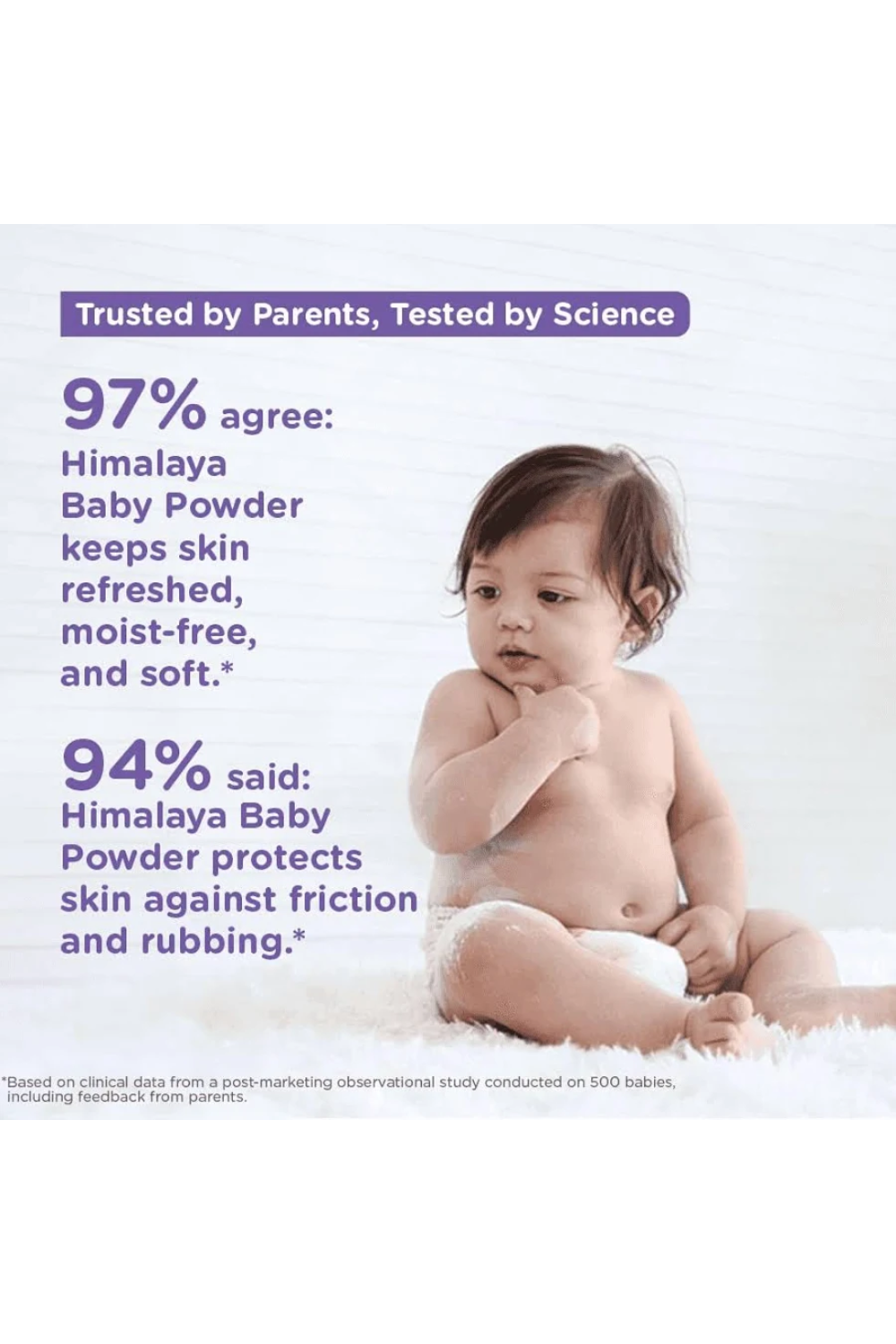 Trusted by Parents, Tested by Science

97% agree: Himalaya Baby Powder keeps skin refreshed, moist-free, and soft.*

94% said: Himalaya Baby Powder protects skin against friction and rubbing.*

*Based on clinical data from a post-marketing observational study conducted on 500 babies, including feedback from parents.